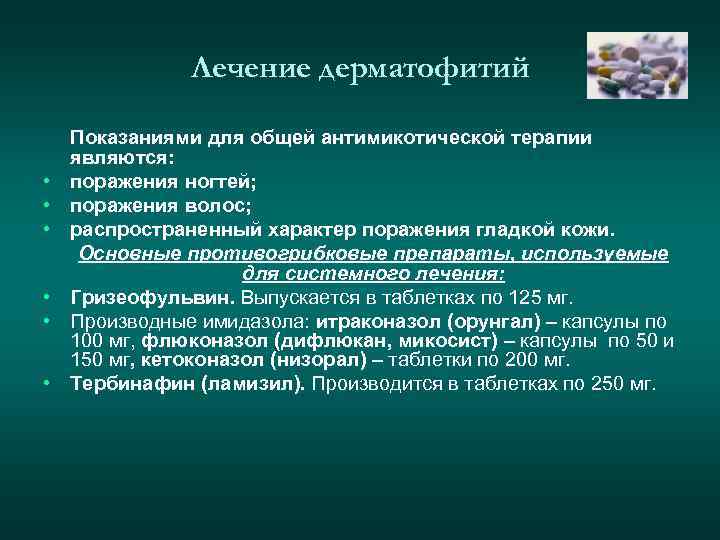 Лечение дерматофитий

Показаниями для общей антимикотической терапии являются:

• поражения ногтей;
• поражения волос;
• распространенный характер поражения гладкой кожи.

Основные противогрибковые препараты, используемые для системного лечения:

• Гризеофульвин. Выпускается в таблетках по 125 мг.
• Производные имидазола: итраконазол (орунгал) – капсулы по 100 мг, флюконазол (дифлюкан, микосист) – капсулы по 50 и 150 мг, кетоконазол (низорал) – таблетки по 200 мг.
• Тербинафин (ламизил). Производится в таблетках по 250 мг.